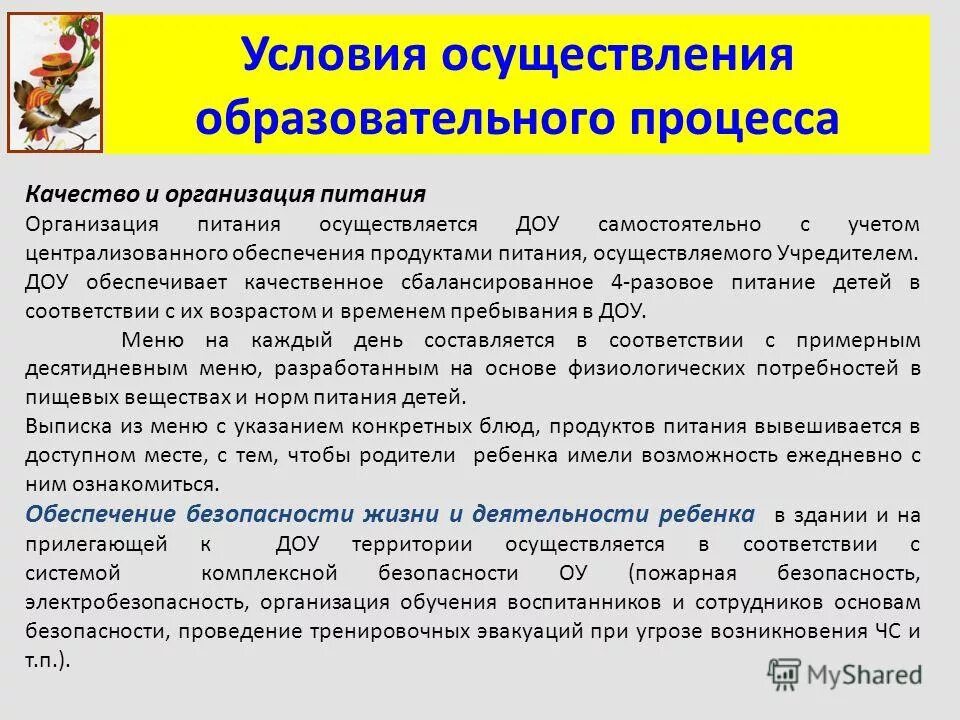 Условия осуществления образовательного процесса

Качество и организация питания

Организация питания осуществляется ДОУ самостоятельно с учетом централизованного обеспечения продуктами питания, осуществляемого Учредителем. ДОУ обеспечивает качественное сбалансированное 4-разовое питание детей в соответствии с их возрастом и временем пребывания в ДОУ.

Меню на каждый день составляется в соответствии с примерным десятидневным меню, разработанным на основе физиологических потребностей в пищевых веществах и норм питания детей.

Выписка из меню с указанием конкретных блюд, продуктов питания вывешивается в доступном месте, с тем, чтобы родители ребенка имели возможность ежедневно с ним ознакомиться.

Обеспечение безопасности жизни и деятельности ребенка в здании и на прилегающей к ДОУ территории осуществляется в соответствии с системой комплексной безопасности ОУ (пожарная безопасность, электробезопасность, организация обучения воспитанников и сотрудников основам безопасности, проведение тренировочных эвакуаций при угрозе возникновения ЧС и т.п.).

MyShared